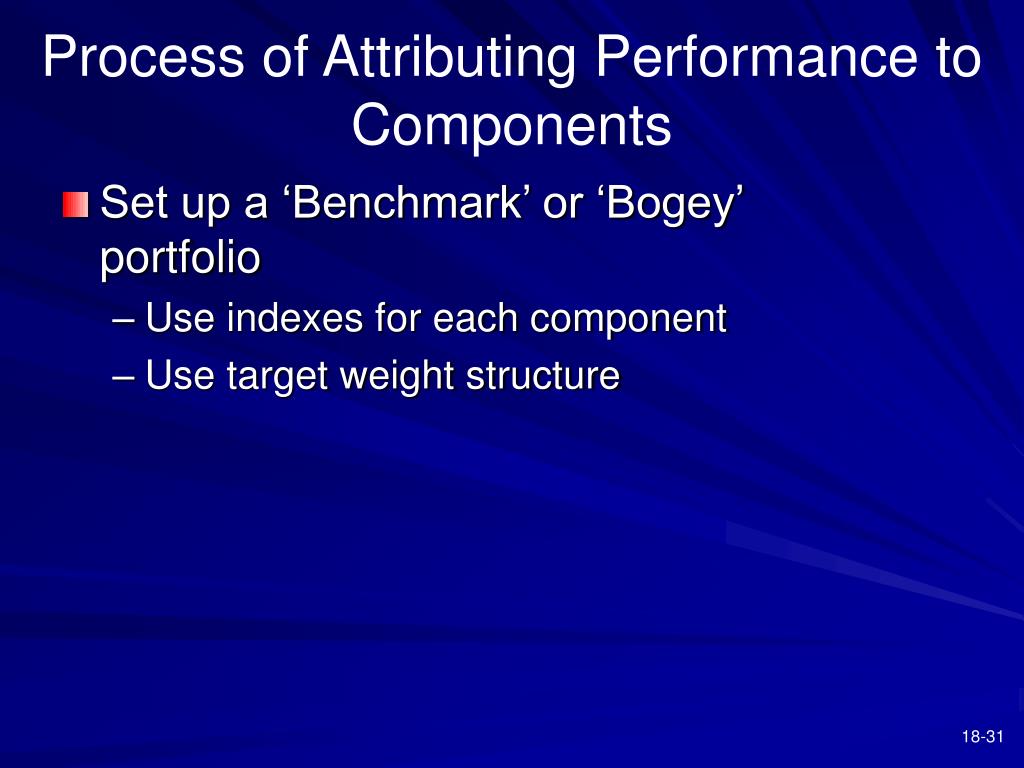 Process of Attributing Performance to Components

Set up a ‘Benchmark’ or ‘Bogey’ portfolio

– Use indexes for each component

– Use target weight structure

18-31